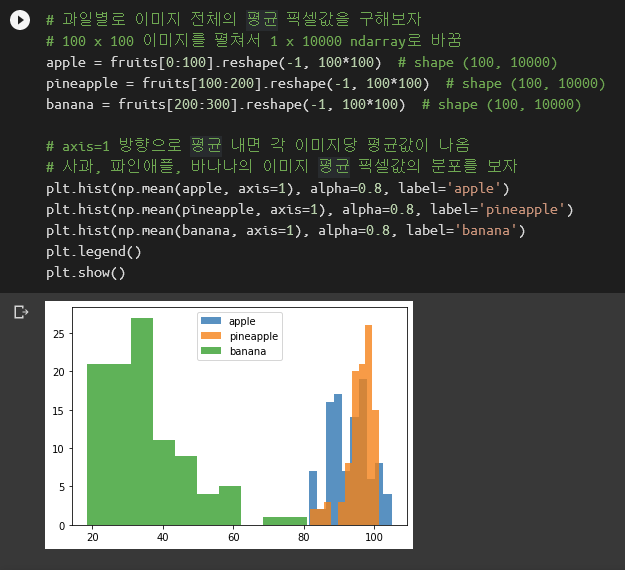 # 과일별로 이미지 전체의 평균 픽셀값을 구해보자
# 100 x 100 이미지를 펼쳐서 1 x 10000 ndarray로 바꿈
apple = fruits[0:100].reshape(-1, 100*100)  # shape (100, 10000)
pineapple = fruits[100:200].reshape(-1, 100*100)  # shape (100, 10000)
banana = fruits[200:300].reshape(-1, 100*100)  # shape (100, 10000)

# axis=1 방향으로 평균 내면 각 이미지당 평균값이 나옴
# 사과, 파인애플, 바나나의 이미지 평균 픽셀값의 분포를 보자
plt.hist(np.mean(apple, axis=1), alpha=0.8, label='apple')
plt.hist(np.mean(pineapple, axis=1), alpha=0.8, label='pineapple')
plt.hist(np.mean(banana, axis=1), alpha=0.8, label='banana')
plt.legend()
plt.show()

apple
pineapple
banana

25
20
15
10
5
0
20
40
60
80
100